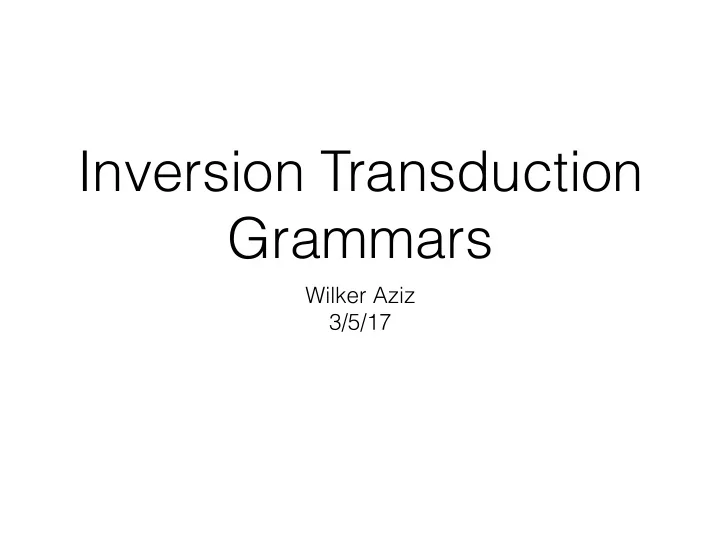 Inversion Transduction Grammars

Wilker Aziz
3/5/17